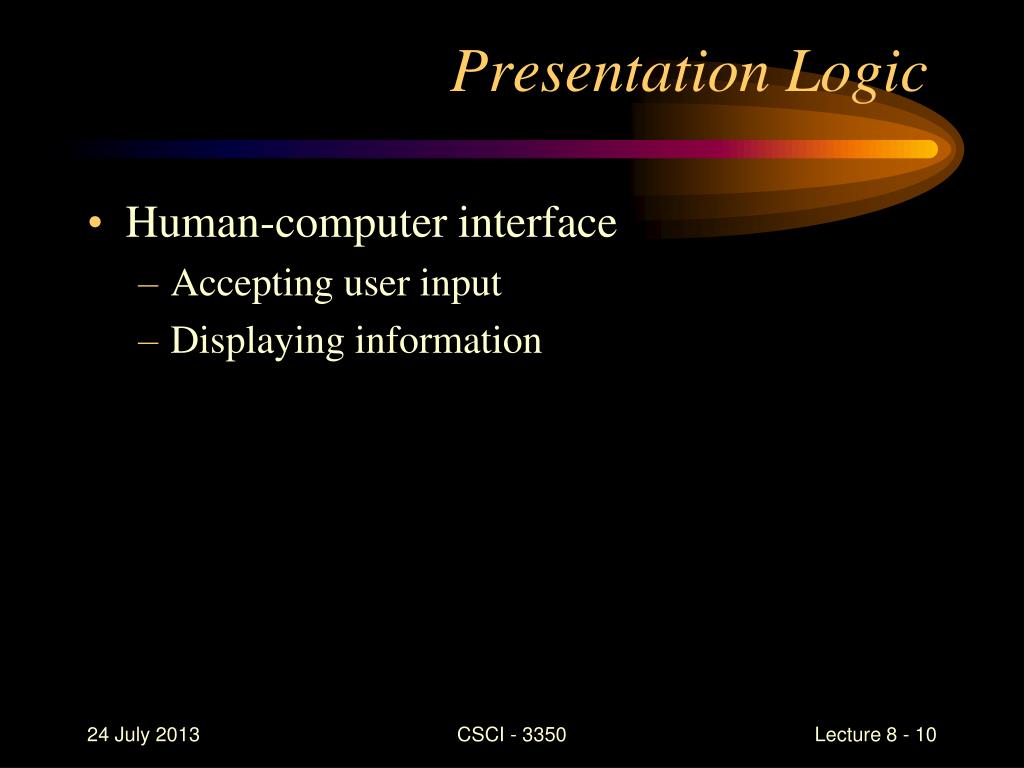 Presentation Logic

• Human-computer interface
– Accepting user input
– Displaying information

24 July 2013
CSCI - 3350
Lecture 8 - 10